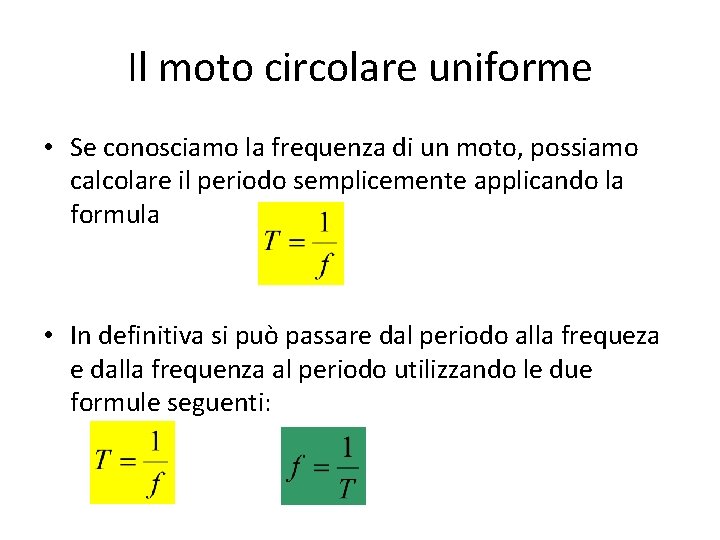 Il moto circolare uniforme

• Se conosciamo la frequenza di un moto, possiamo calcolare il periodo semplicemente applicando la formula $T = \frac{1}{f}$

• In definitiva si può passare dal periodo alla frequeza e dalla frequenza al periodo utilizzando le due formule seguenti:

$T = \frac{1}{f}$ $f = \frac{1}{T}$